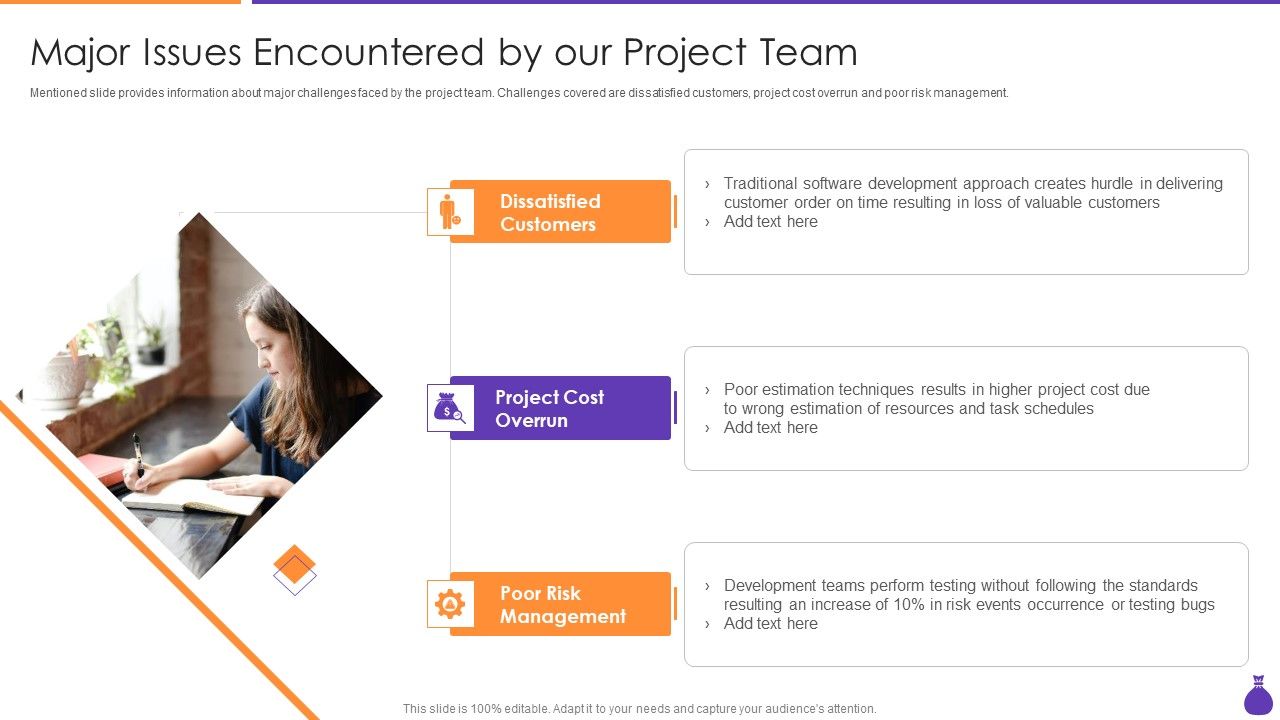 Major Issues Encountered by our Project Team

Mentioned slide provides information about major challenges faced by the project team. Challenges covered are dissatisfied customers, project cost overrun and poor risk management.

Dissatisfied Customers

› Traditional software development approach creates hurdle in delivering customer order on time resulting in loss of valuable customers
› Add text here

Project Cost Overrun

› Poor estimation techniques results in higher project cost due to wrong estimation of resources and task schedules
› Add text here

Poor Risk Management

› Development teams perform testing without following the standards resulting an increase of 10% in risk events occurrence or testing bugs
› Add text here

This slide is 100% editable. Adapt it to your needs and capture your audience's attention.